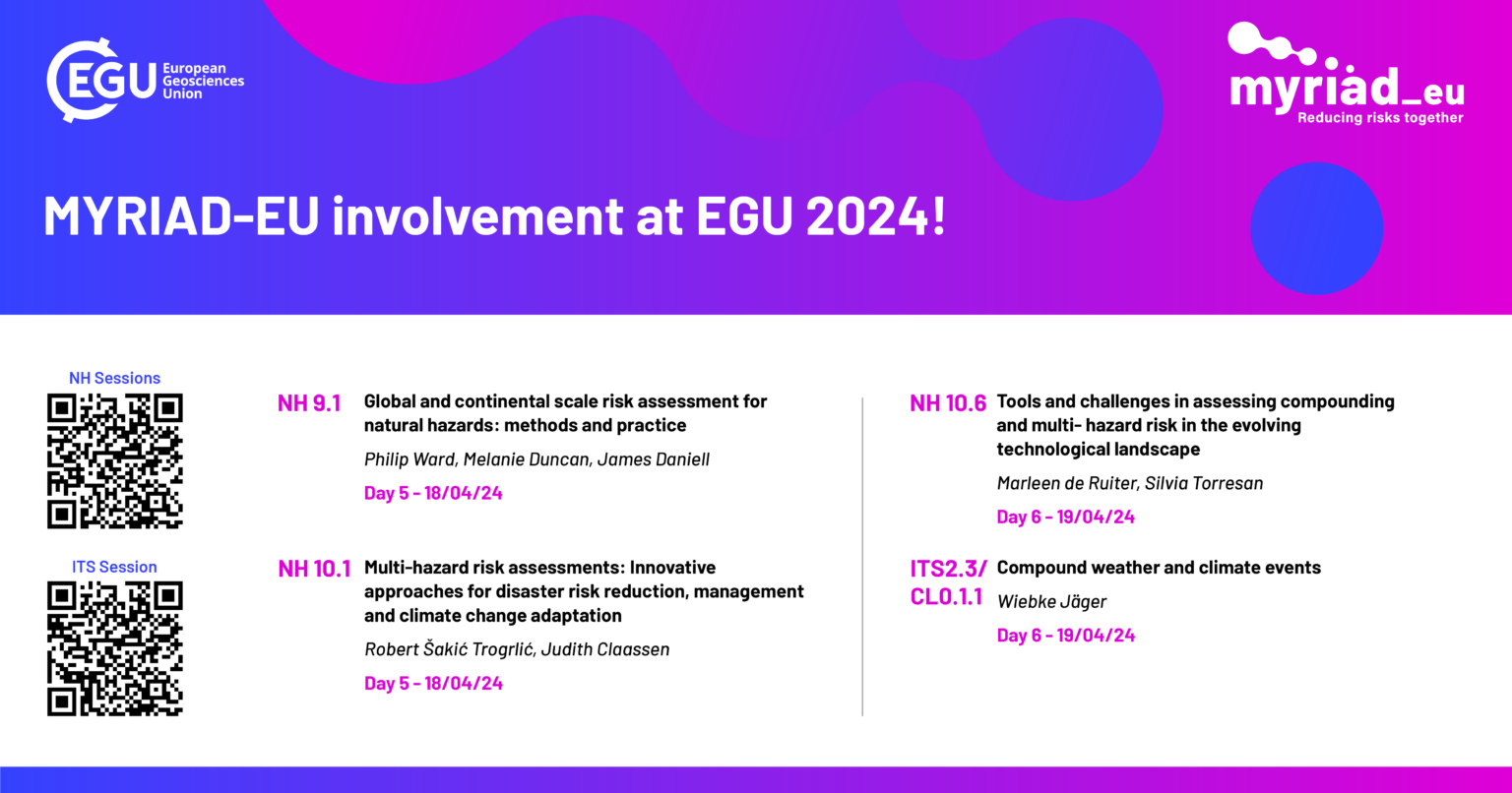 EGU European Geosciences Union

myriad_eu
Reducing risks together

MYRIAD-EU involvement at EGU 2024!

NH Sessions

ITS Session

NH 9.1 Global and continental scale risk assessment for natural hazards: methods and practice

Philip Ward, Melanie Duncan, James Daniell

Day 5 - 18/04/24

NH 10.1 Multi-hazard risk assessments: Innovative approaches for disaster risk reduction, management and climate change adaptation

Robert Šakić Trogrlić, Judith Claassen

Day 5 - 18/04/24

NH 10.6 Tools and challenges in assessing compounding and multi- hazard risk in the evolving technological landscape

Marleen de Ruiter, Silvia Torresan

Day 6 - 19/04/24

ITS2.3/ CL0.1.1 Compound weather and climate events

Wiebke Jäger

Day 6 - 19/04/24